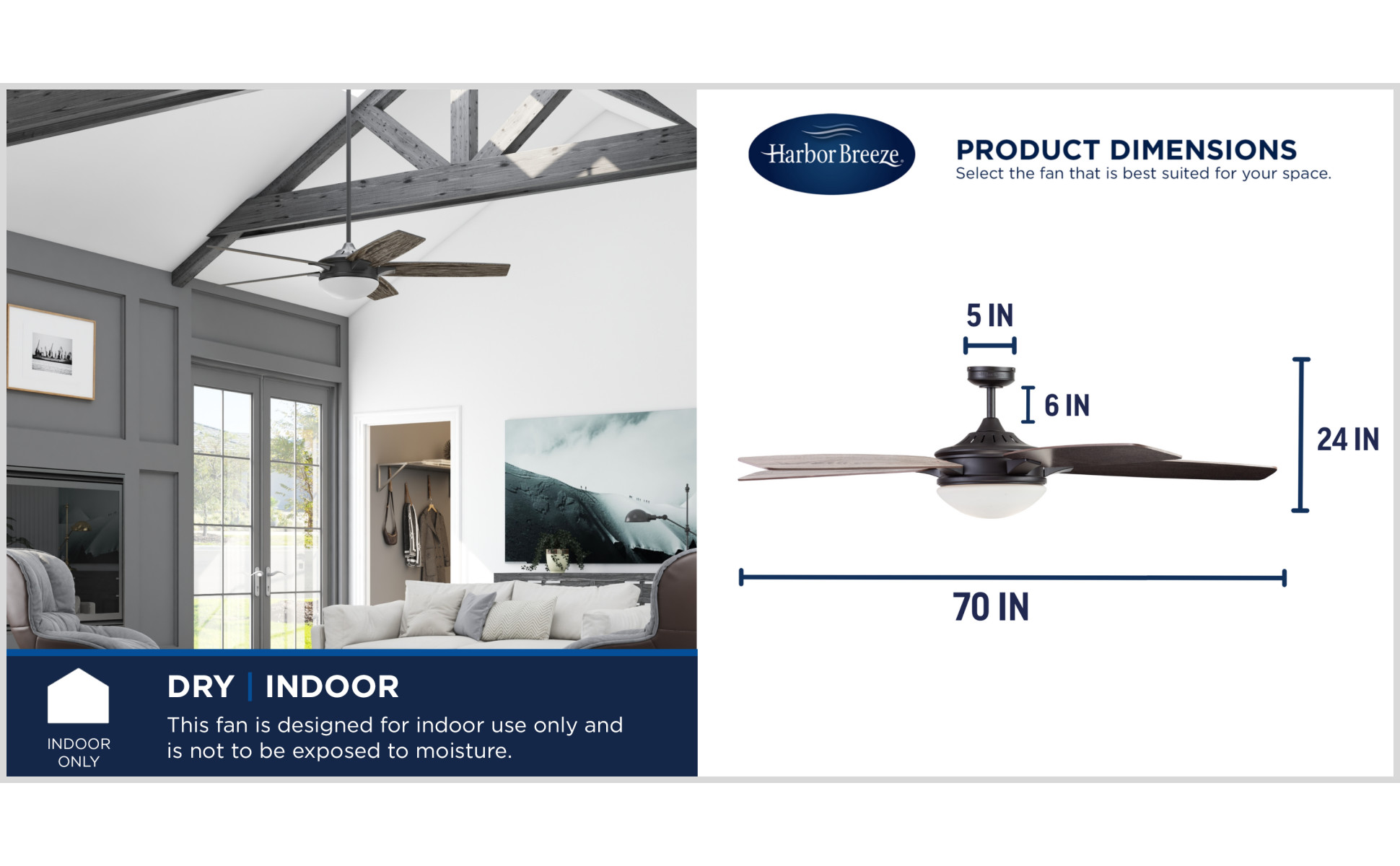 INDOOR ONLY

DRY | INDOOR

This fan is designed for indoor use only and is not to be exposed to moisture.

Harbor Breeze

PRODUCT DIMENSIONS

Select the fan that is best suited for your space.

5 IN

6 IN

24 IN

70 IN